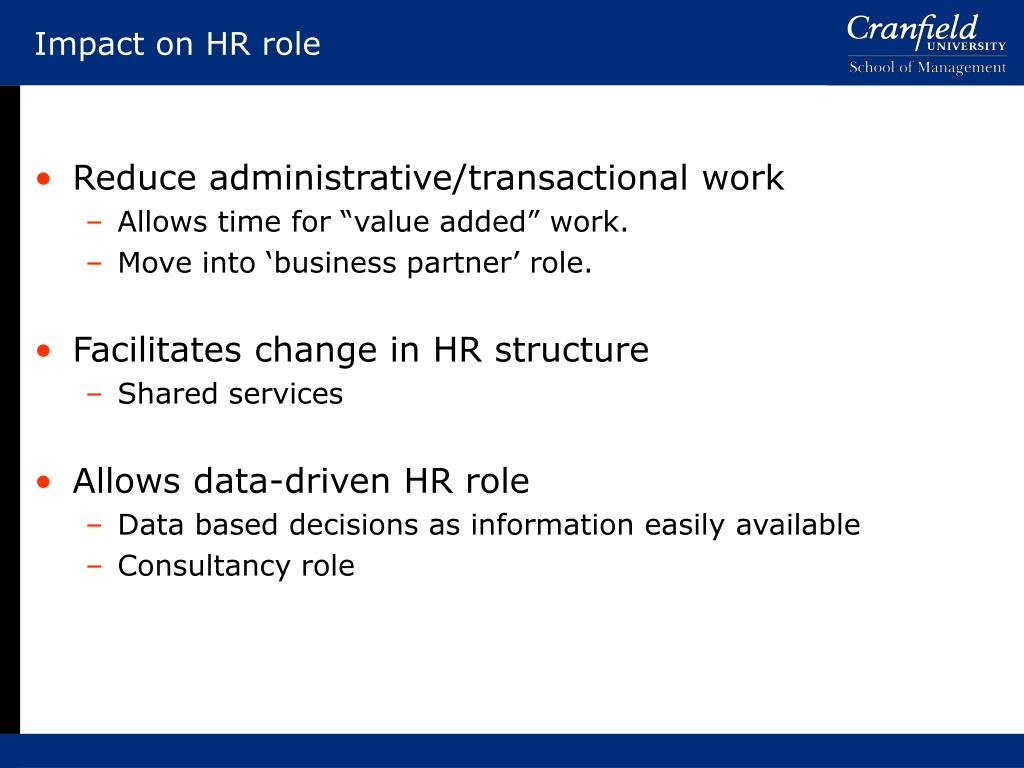 Impact on HR role

Cranfield UNIVERSITY
School of Management

• Reduce administrative/transactional work
  – Allows time for “value added” work.
  – Move into ‘business partner’ role.

• Facilitates change in HR structure
  – Shared services

• Allows data-driven HR role
  – Data based decisions as information easily available
  – Consultancy role